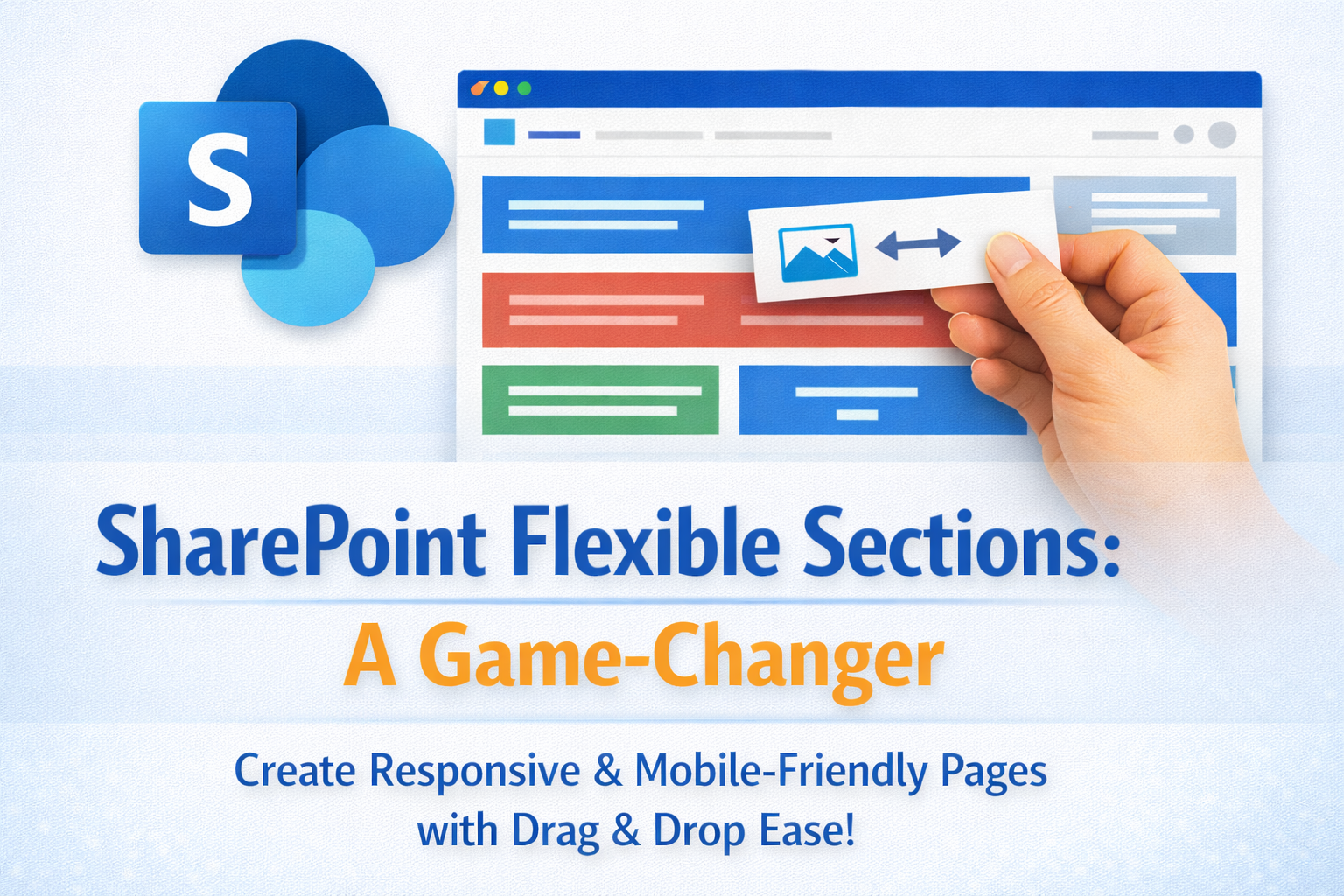 S

SharePoint Flexible Sections:

A Game-Changer

Create Responsive & Mobile-Friendly Pages with Drag & Drop Ease!